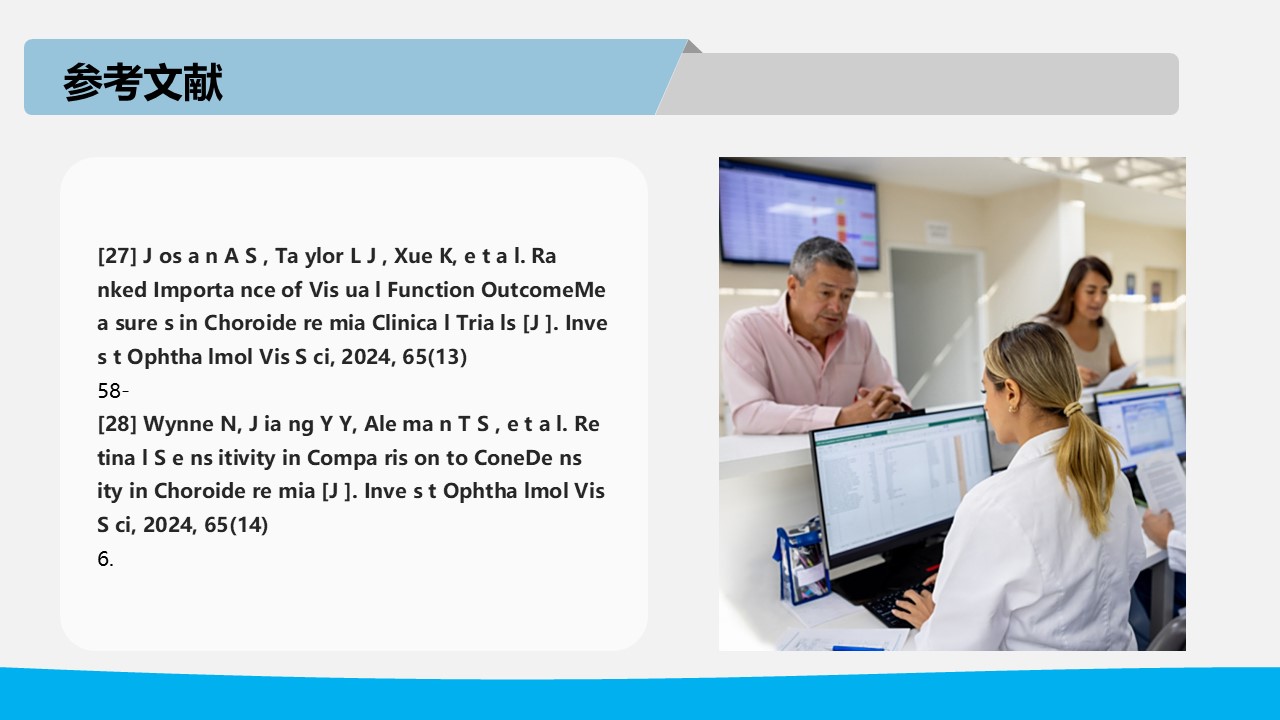 参考文献

[27] J os a n A S , Ta ylor L J , Xue K, e t a l. Ra nked Importa nce of Vis ua l Function OutcomeMe a sure s in Choroide re mia Clinica l Tria ls [J ]. Inve s t Ophtha lmol Vis S ci, 2024, 65(13)
58-
[28] Wynne N, J ia ng Y Y, Ale ma n T S , e t a l. Re tina l S e ns itivity in Compa ris on to ConeDe ns ity in Choroide re mia [J ]. Inve s t Ophtha lmol Vis S ci, 2024, 65(14)
6.